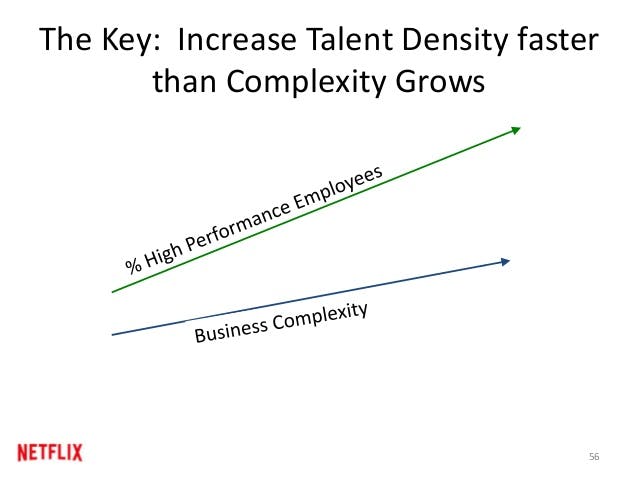 The Key: Increase Talent Density faster than Complexity Grows

% High Performance Employees

Business Complexity

NETFLIX

56